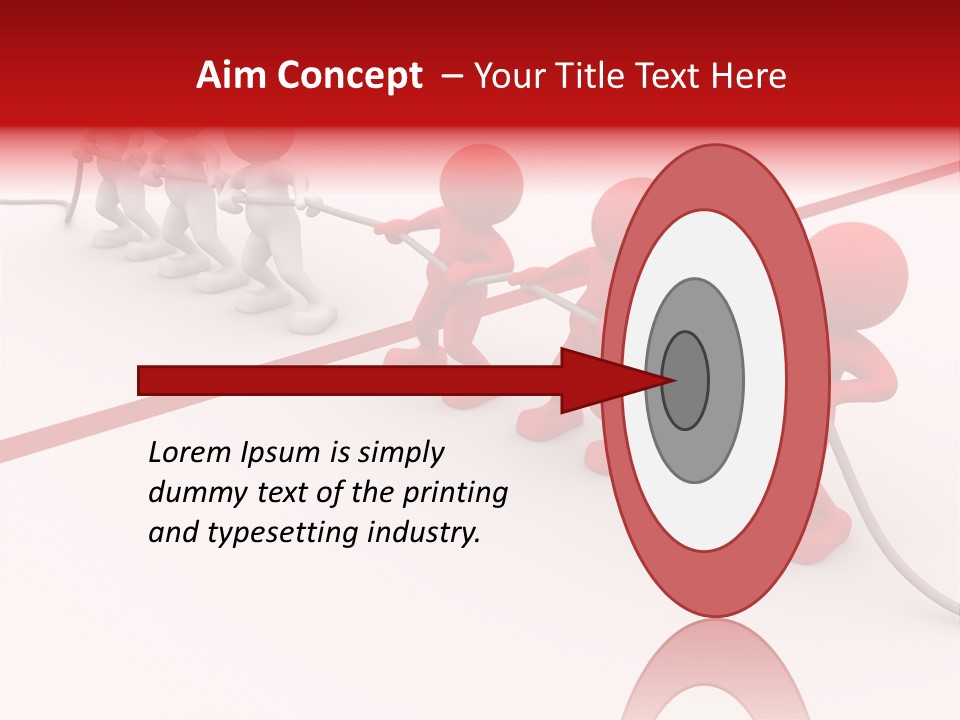 Aim Concept – Your Title Text Here

Lorem Ipsum is simply dummy text of the printing and typesetting industry.